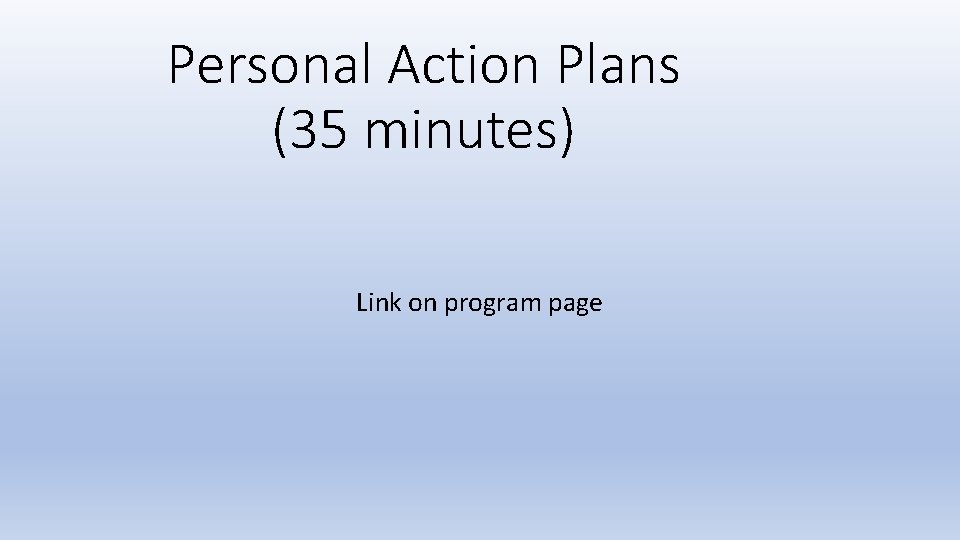 Personal Action Plans
(35 minutes)

Link on program page